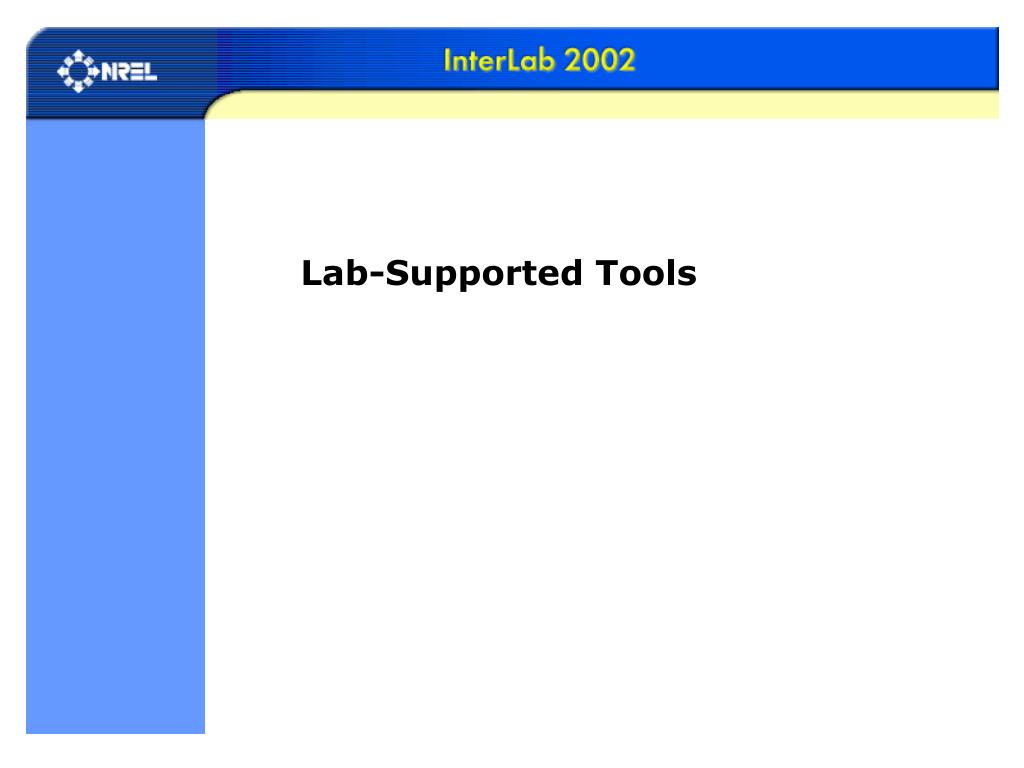 NREL

InterLab 2002

Lab-Supported Tools